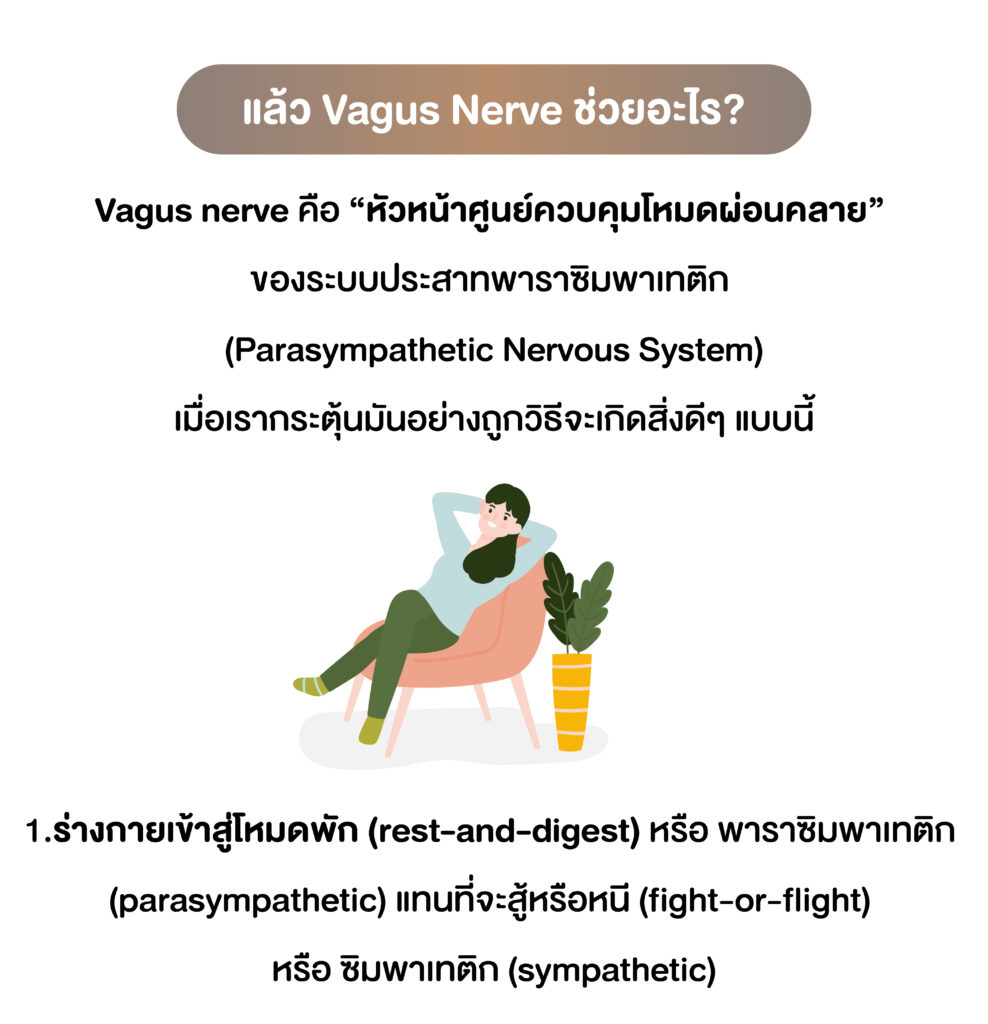 แล้ว Vagus Nerve ช่วยอะไร?

Vagus nerve คือ “หัวหน้าศูนย์ควบคุมโหมดผ่อนคลาย” ของระบบประสาทพาราซิมพาเทติก (Parasympathetic Nervous System) เมื่อเรากระตุ้นมันอย่างถูกวิธีจะเกิดสิ่งดีๆ แบบนี้

1.ร่างกายเข้าสู่โหมดพัก (rest-and-digest) หรือ พาราซิมพาเทติก (parasympathetic) แทนที่จะสู้หรือหนี (fight-or-flight) หรือ ซิมพาเทติก (sympathetic)